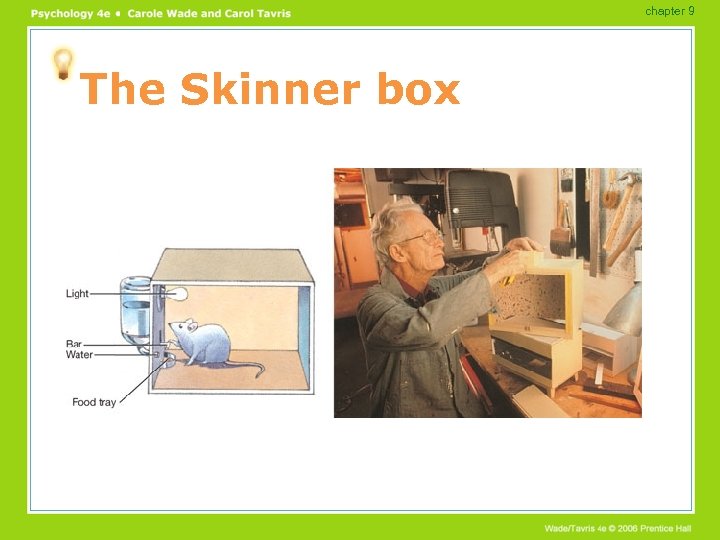 Psychology 4e • Carole Wade and Carol Tavris

chapter 9

The Skinner box

Light
Bar
Water
Food tray

Wade/Tavris 4e © 2006 Prentice Hall